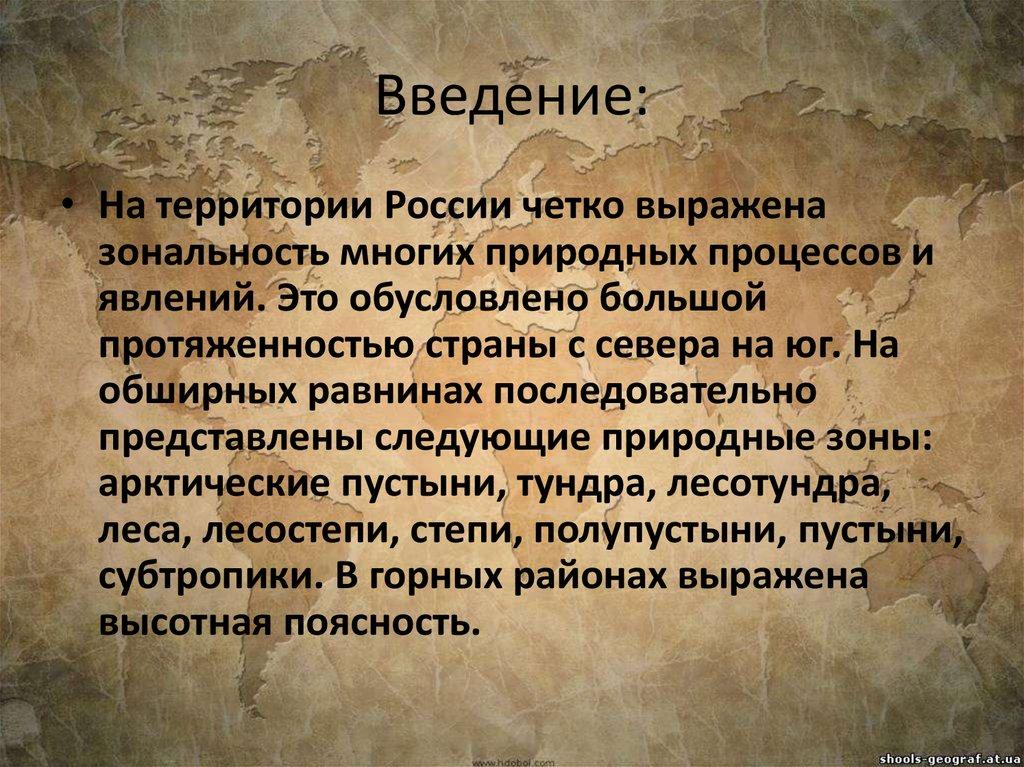 Введение:

• На территории России четко выражена зональность многих природных процессов и явлений. Это обусловлено большой протяженностью страны с севера на юг. На обширных равнинах последовательно представлены следующие природные зоны: арктические пустыни, тундра, лесотундра, леса, лесостепи, степи, полупустыни, пустыни, субтропики. В горных районах выражена высотная поясность.

www.hdoboi.com

shools-geograf.at.ua